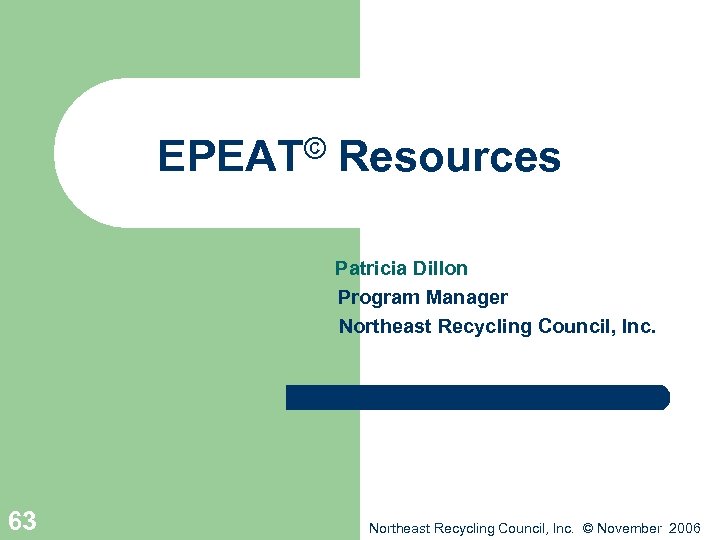 EPEAT© Resources

Patricia Dillon
Program Manager
Northeast Recycling Council, Inc.

63

Northeast Recycling Council, Inc. © November 2006